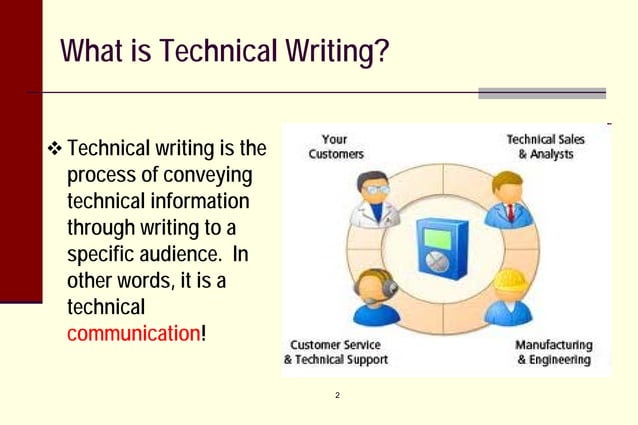 What is Technical Writing?

❖ Technical writing is the process of conveying technical information through writing to a specific audience. In other words, it is a technical communication!

Your Customers

Technical Sales & Analysts

Customer Service & Technical Support

Manufacturing & Engineering

2